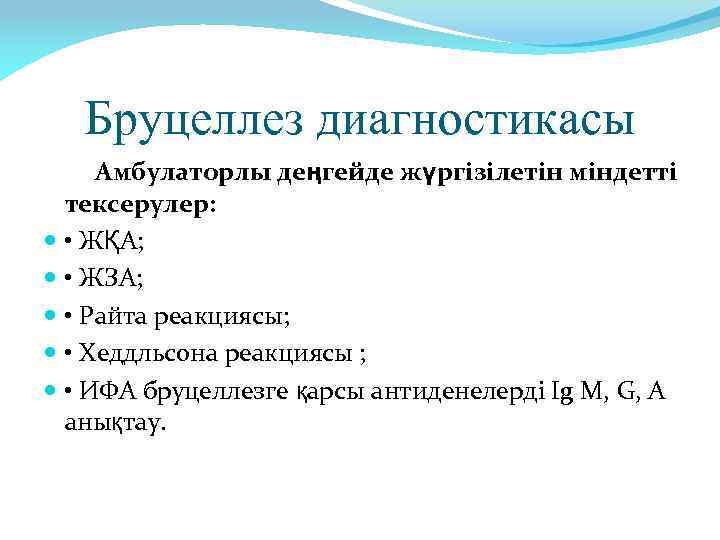 Бруцеллез диагностикасы

Амбулаторлы деңгейде жүргізілетін міндетті тексерулер:

• ЖҚА;
• ЖЗА;
• Райта реакциясы;
• Хеддльсона реакциясы ;
• ИФА бруцеллезге қарсы антиденелерді Ig M, G, A анықтау.